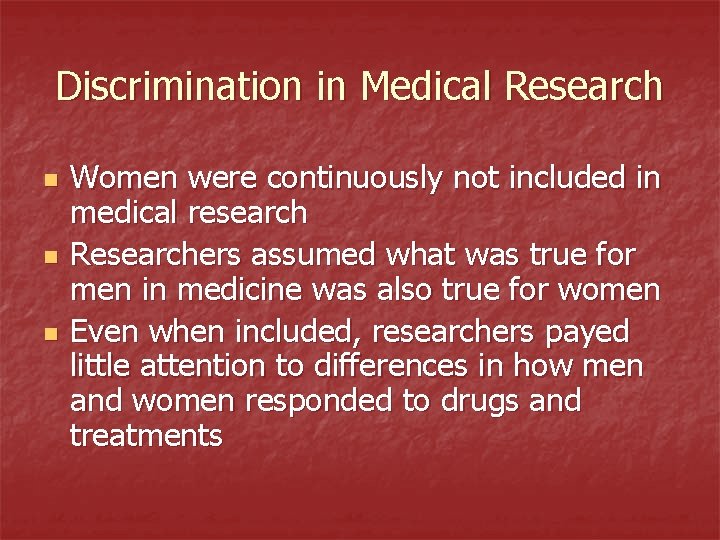 Discrimination in Medical Research

- Women were continuously not included in medical research
- Researchers assumed what was true for men in medicine was also true for women
- Even when included, researchers payed little attention to differences in how men and women responded to drugs and treatments